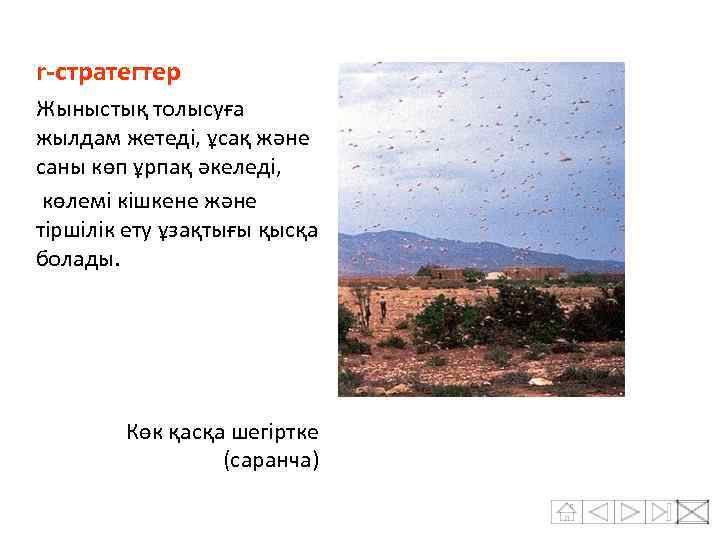 r-стратегтер

Жыныстық толысуға жылдам жетеді, ұсақ және саны көп ұрпақ әкеледі,

көлемі кішкене және тіршілік ету ұзақтығы қысқа болады.

Көк қасқа шегіртке (саранча)